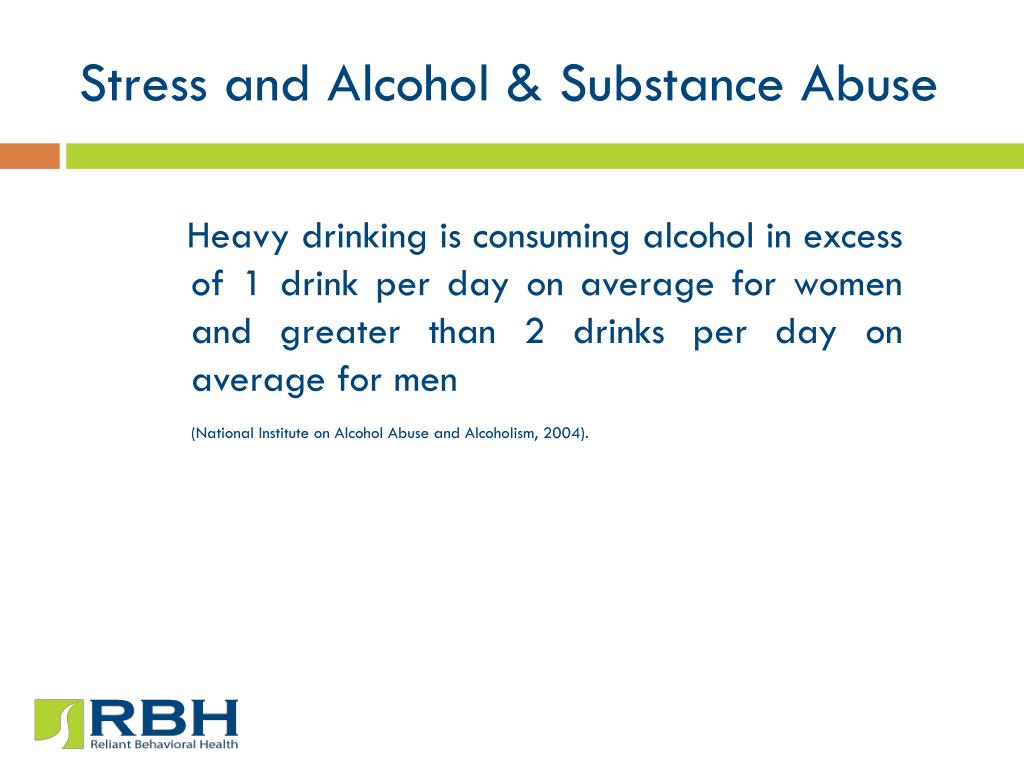 Stress and Alcohol & Substance Abuse

Heavy drinking is consuming alcohol in excess of 1 drink per day on average for women and greater than 2 drinks per day on average for men

(National Institute on Alcohol Abuse and Alcoholism, 2004).

RBH
Reliant Behavioral Health